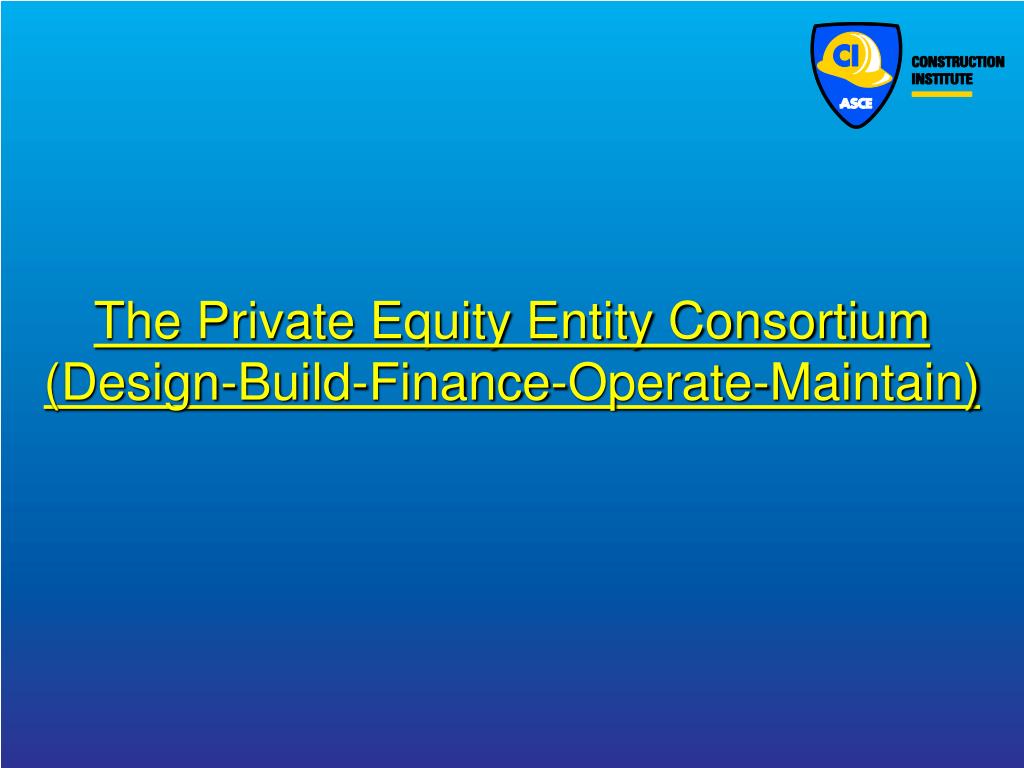 CI
ASCE
CONSTRUCTION INSTITUTE

The Private Equity Entity Consortium (Design-Build-Finance-Operate-Maintain)